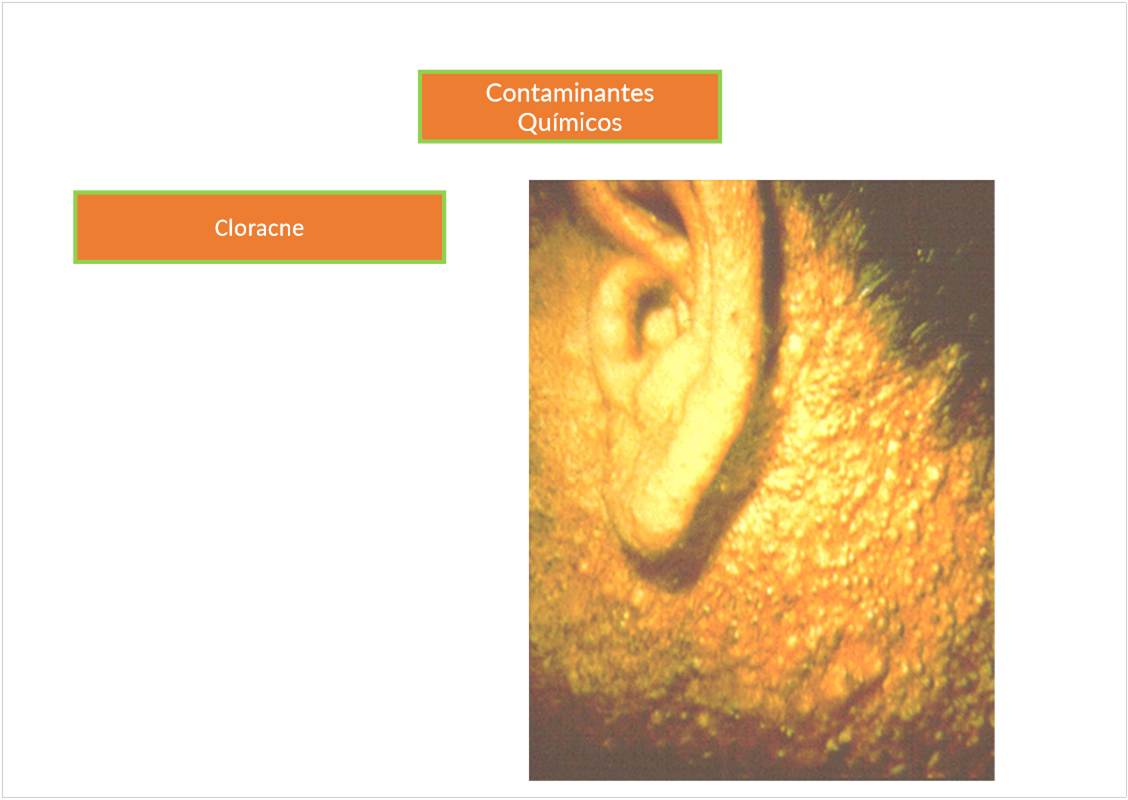 Contaminantes Químicos

Cloracne